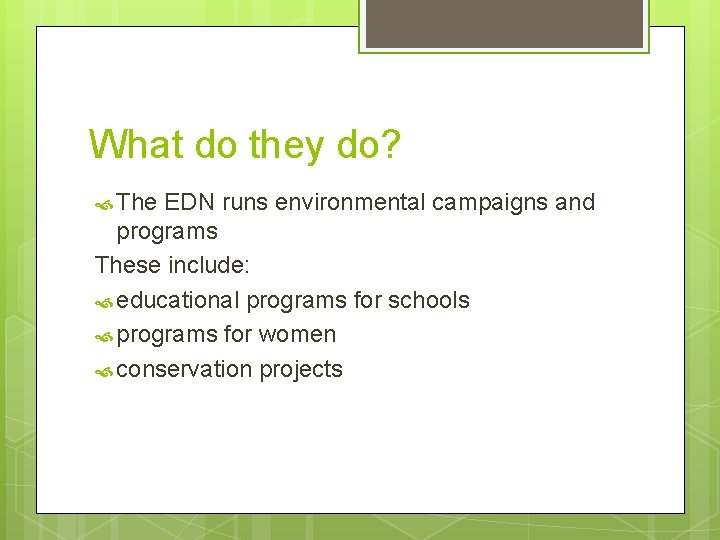 What do they do?

The EDN runs environmental campaigns and programs

These include:

educational programs for schools

programs for women

conservation projects